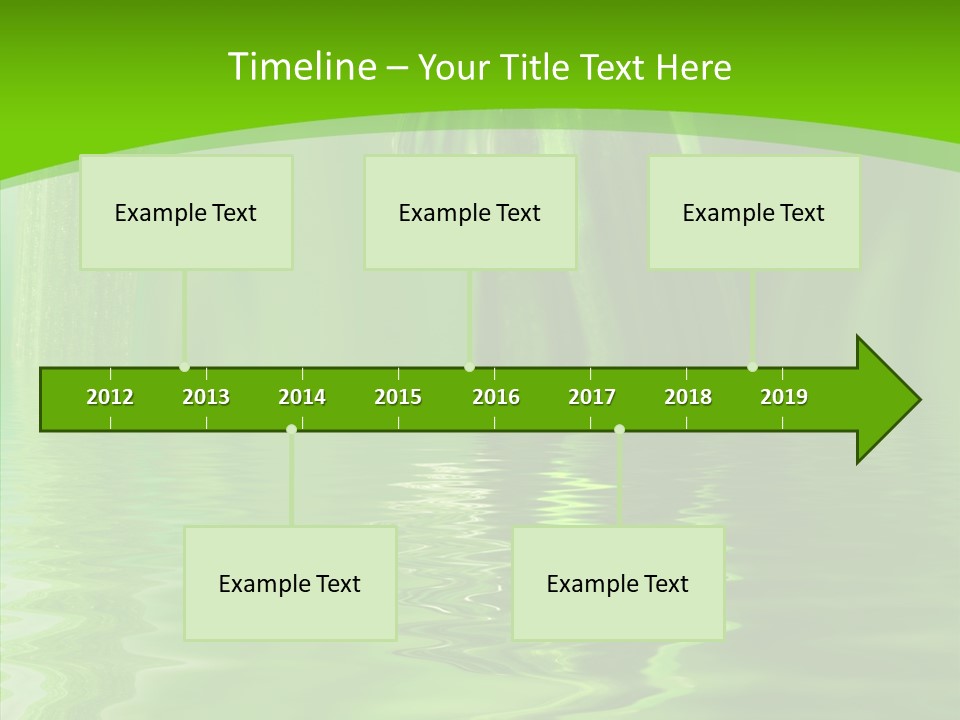 Timeline – Your Title Text Here

Example Text

Example Text

Example Text

2012 2013 2014 2015 2016 2017 2018 2019

Example Text

Example Text